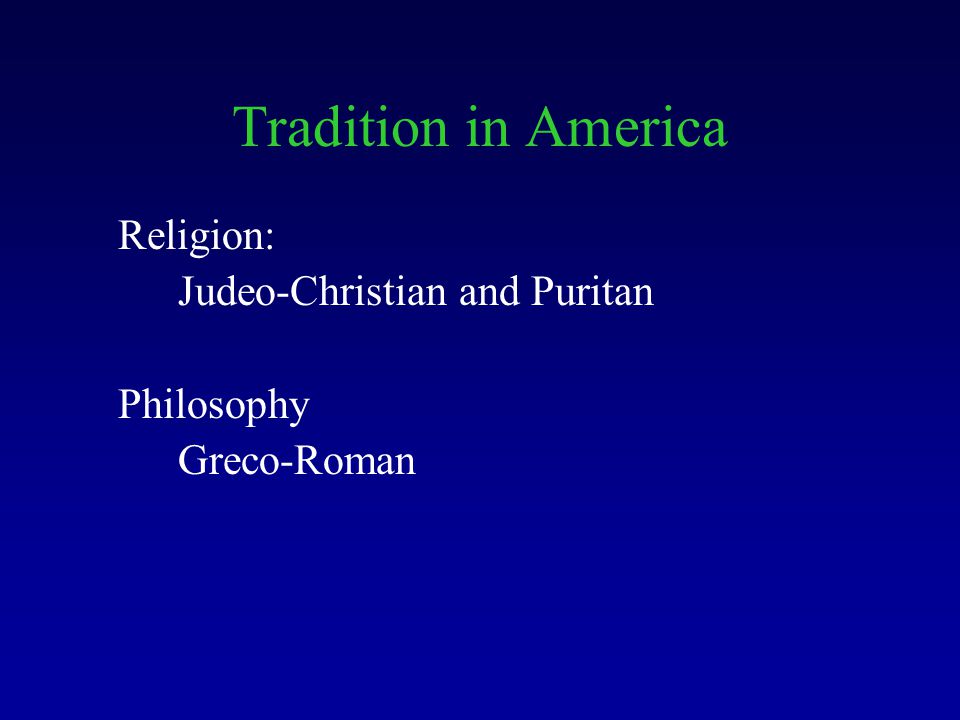 Tradition in America

Religion:
Judeo-Christian and Puritan

Philosophy
Greco-Roman